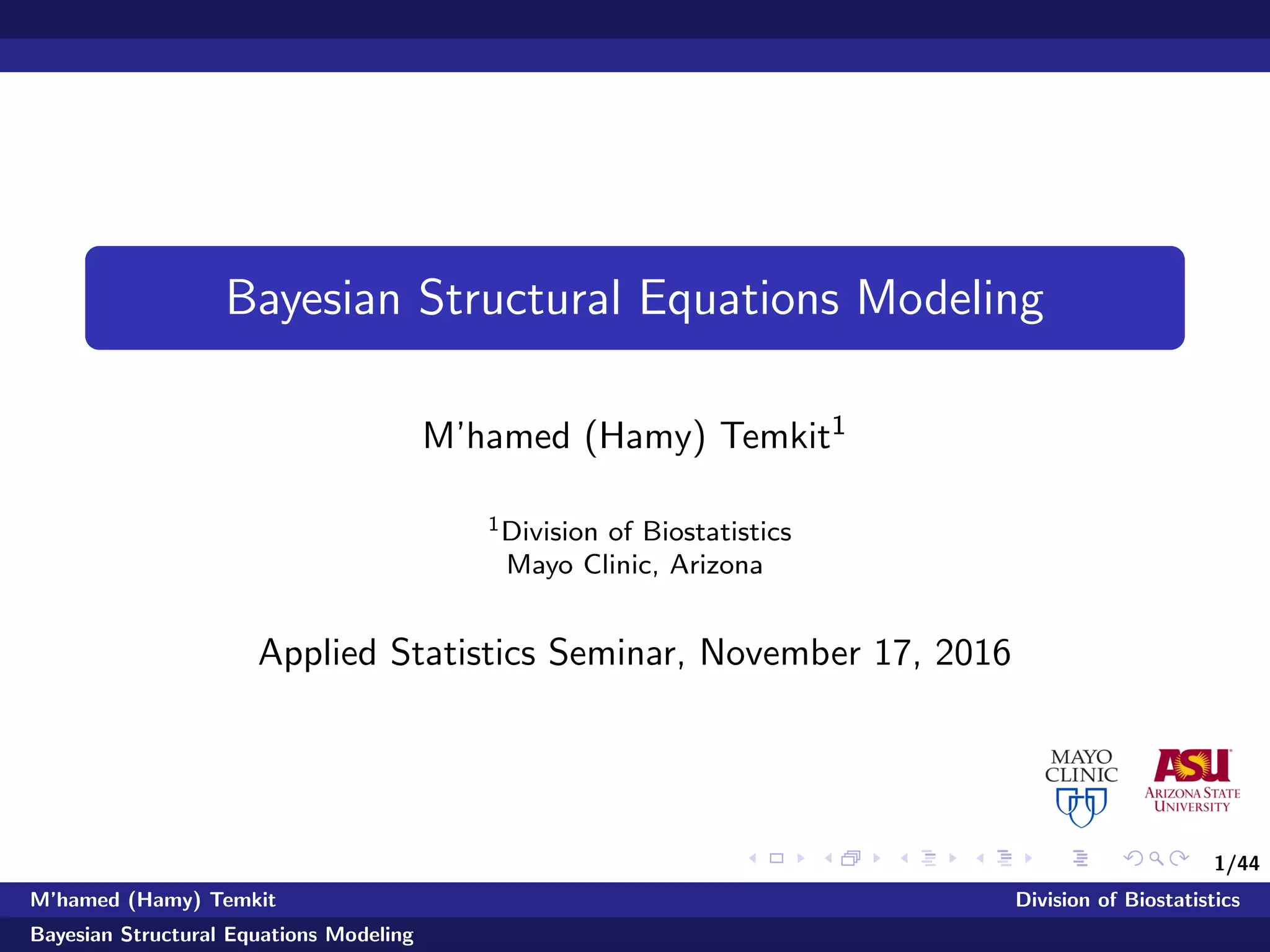 Bayesian Structural Equations Modeling

M'hamed (Hamy) Temkit$^1$

$^1$Division of Biostatistics
Mayo Clinic, Arizona

Applied Statistics Seminar, November 17, 2016

MAYO CLINIC

ASU
ARIZONA STATE UNIVERSITY

1/44

M'hamed (Hamy) Temkit

Division of Biostatistics

Bayesian Structural Equations Modeling